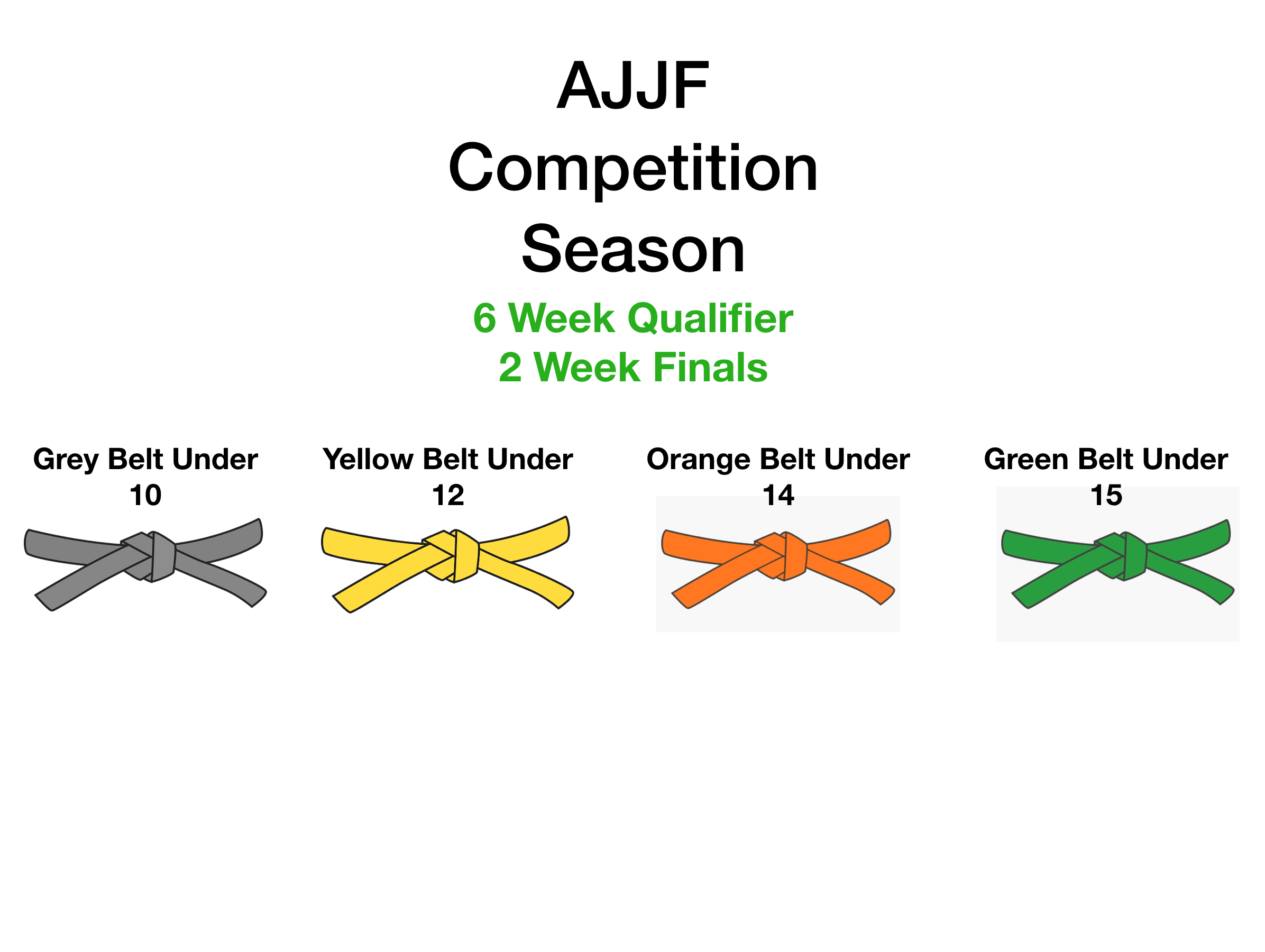 AJJF
Competition
Season

6 Week Qualifier
2 Week Finals

Grey Belt Under
10

Yellow Belt Under
12

Orange Belt Under
14

Green Belt Under
15